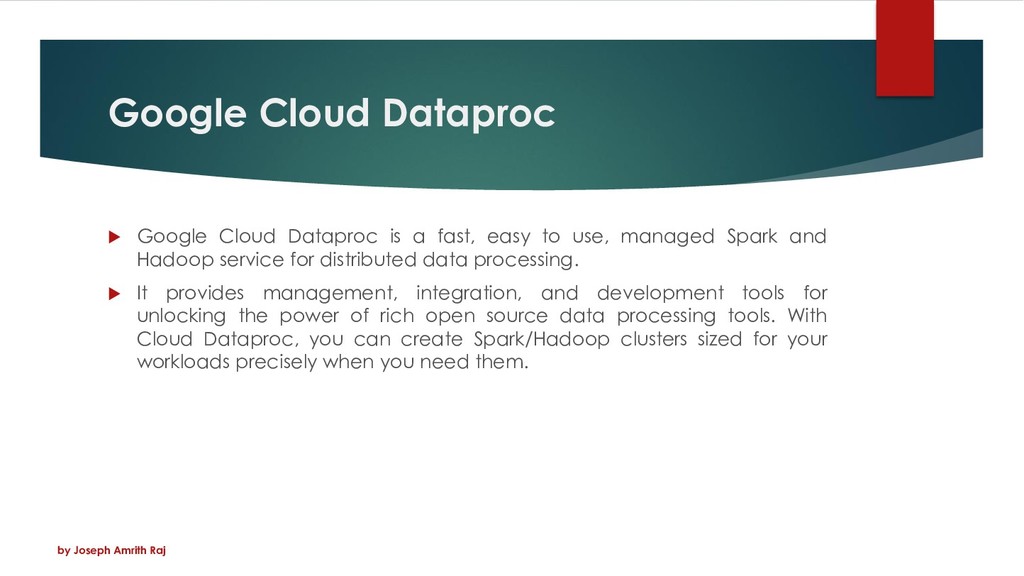 Google Cloud Dataproc

Google Cloud Dataproc is a fast, easy to use, managed Spark and Hadoop service for distributed data processing.

It provides management, integration, and development tools for unlocking the power of rich open source data processing tools. With Cloud Dataproc, you can create Spark/Hadoop clusters sized for your workloads precisely when you need them.

by Joseph Amrith Raj